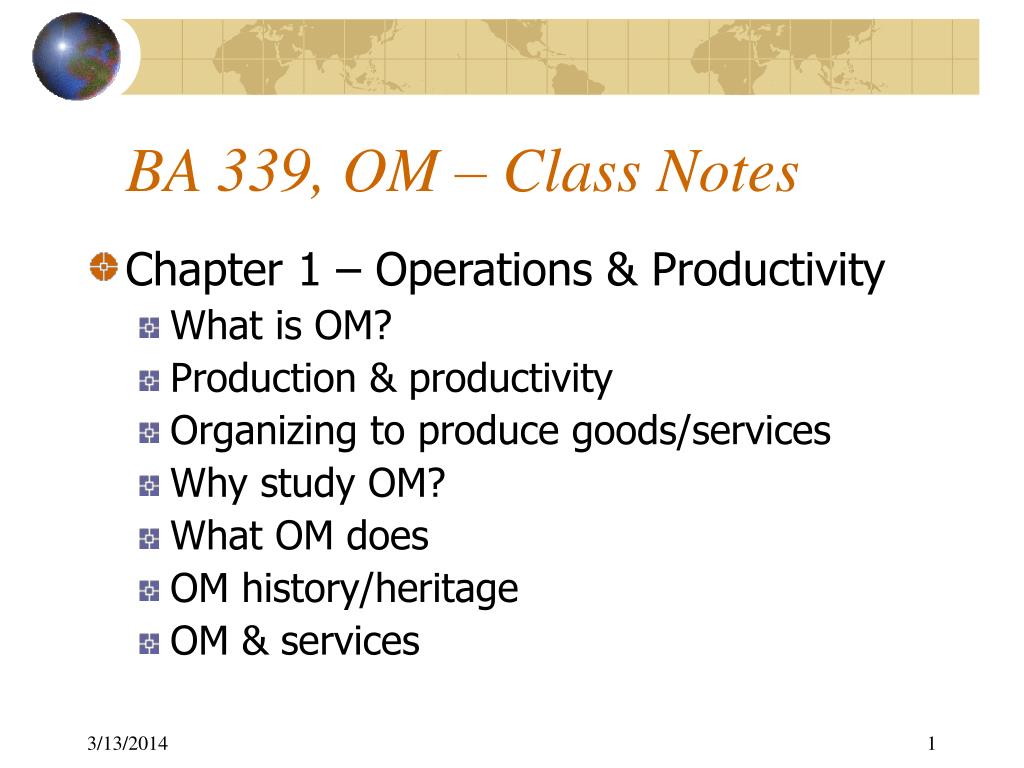 BA 339, OM – Class Notes

Chapter 1 – Operations & Productivity

What is OM?

Production & productivity

Organizing to produce goods/services

Why study OM?

What OM does

OM history/heritage

OM & services

3/13/2014

1